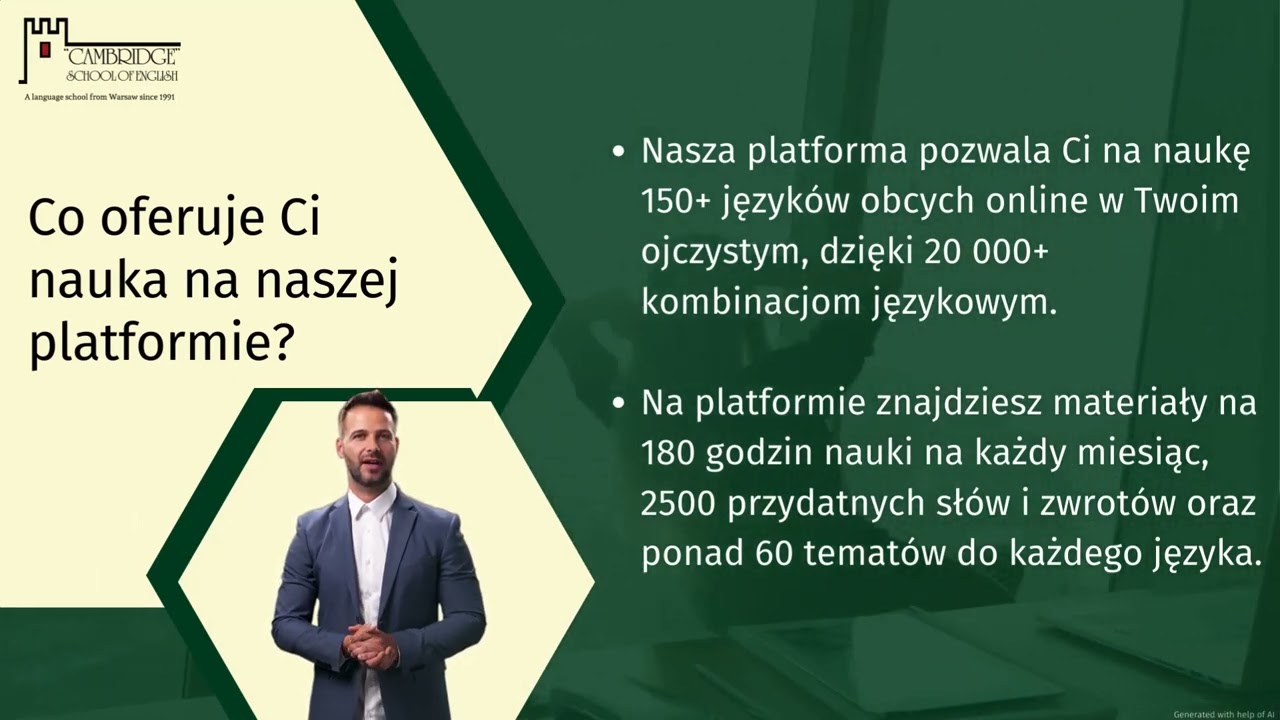 "CAMBRIDGE" SCHOOL OF ENGLISH
A language school from Warsaw since 1991

Co oferuje Ci nauka na naszej platformie?

• Nasza platforma pozwala Ci na naukę 150+ języków obcych online w Twoim ojczystym, dzięki 20 000+ kombinacjom językowym.

• Na platformie znajdziesz materiały na 180 godzin nauki na każdy miesiąc, 2500 przydatnych słów i zwrotów oraz ponad 60 tematów do każdego języka.

Generated with help of AI